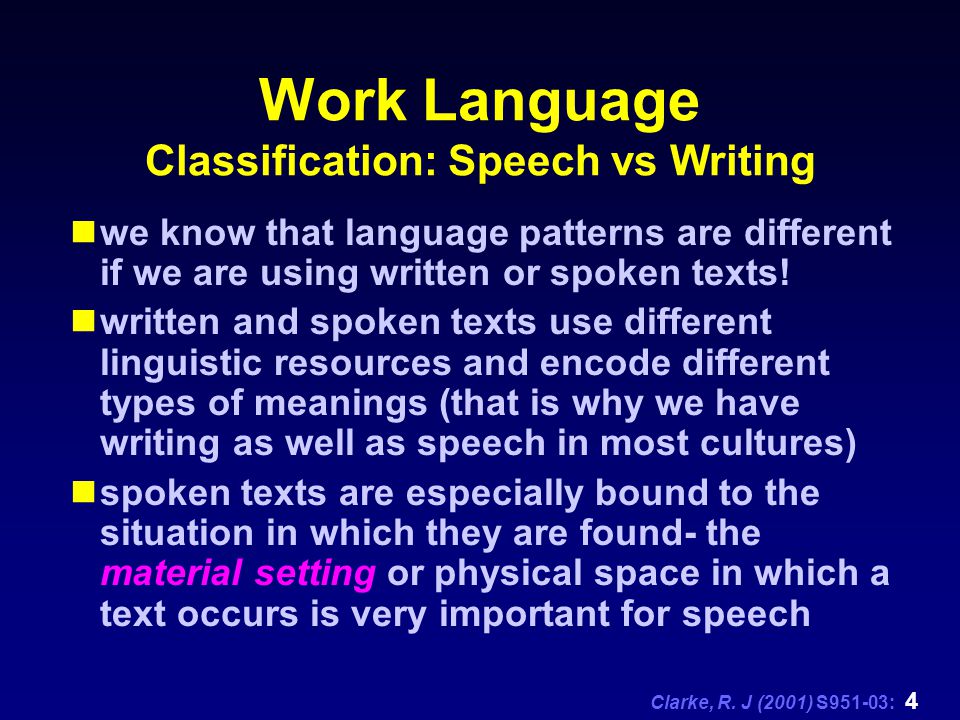 Work Language
Classification: Speech vs Writing

we know that language patterns are different if we are using written or spoken texts!

written and spoken texts use different linguistic resources and encode different types of meanings (that is why we have writing as well as speech in most cultures)

spoken texts are especially bound to the situation in which they are found- the material setting or physical space in which a text occurs is very important for speech

Clarke, R. J (2001) S951-03: 4